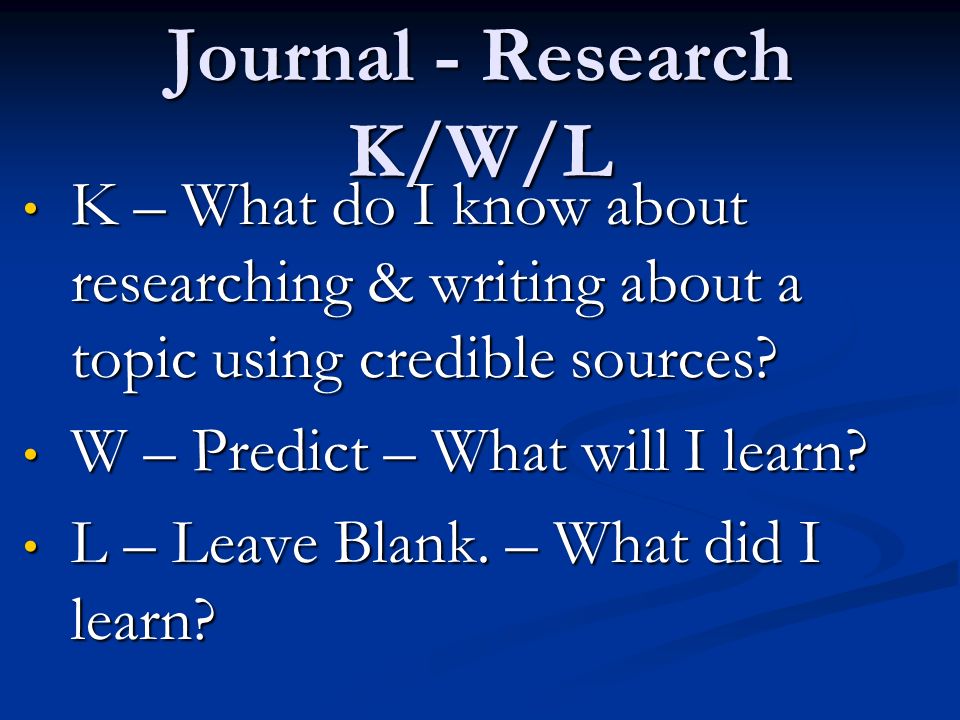 Journal - Research K/W/L

• K – What do I know about researching & writing about a topic using credible sources?

• W – Predict – What will I learn?

• L – Leave Blank. – What did I learn?